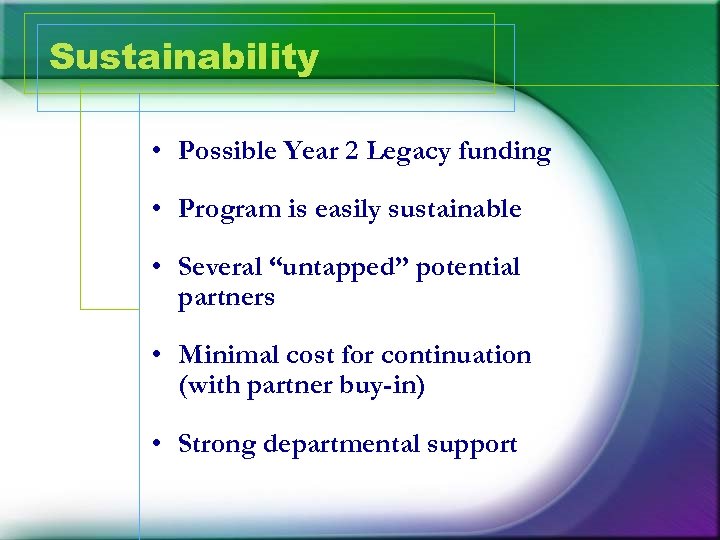 Sustainability

• Possible Year 2 Legacy funding

• Program is easily sustainable

• Several “untapped” potential partners

• Minimal cost for continuation (with partner buy-in)

• Strong departmental support